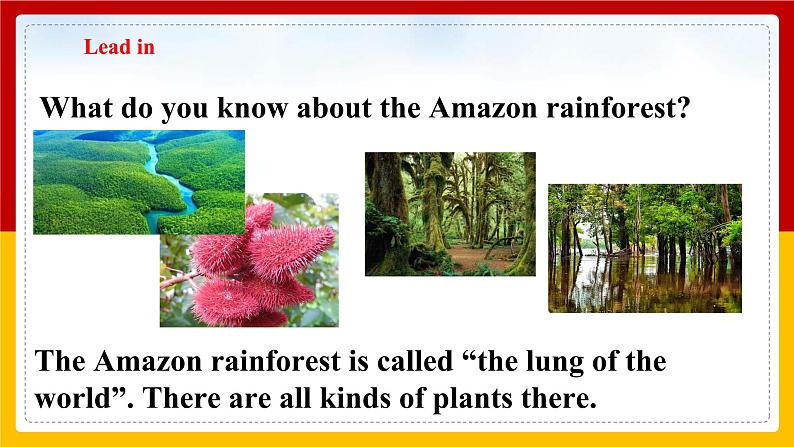 Lead in

What do you know about the Amazon rainforest?

The Amazon rainforest is called “the lung of the world”. There are all kinds of plants there.